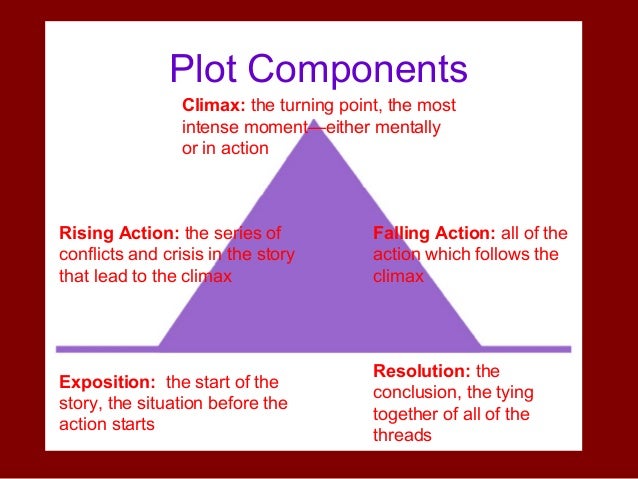 Plot Components

Climax: the turning point, the most intense moment—either mentally or in action

Rising Action: the series of conflicts and crisis in the story that lead to the climax

Falling Action: all of the action which follows the climax

Exposition: the start of the story, the situation before the action starts

Resolution: the conclusion, the tying together of all of the threads